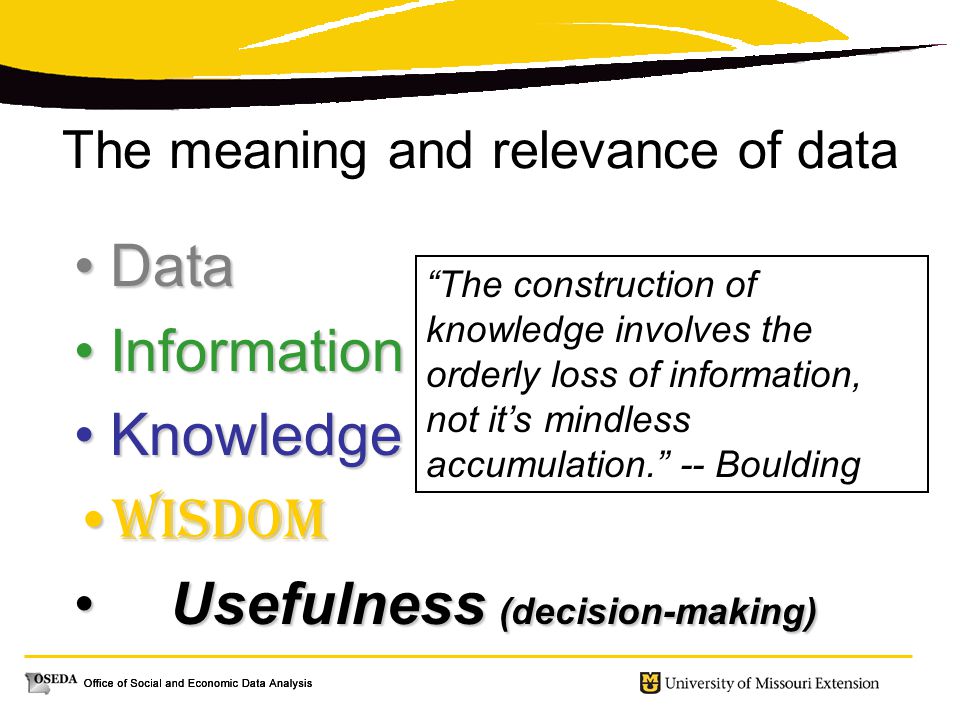 The meaning and relevance of data

• Data
• Information
• Knowledge
• WISDOM
• Usefulness (decision-making)

“The construction of knowledge involves the orderly loss of information, not it’s mindless accumulation.” -- Boulding

OSEDA Office of Social and Economic Data Analysis

University of Missouri Extension